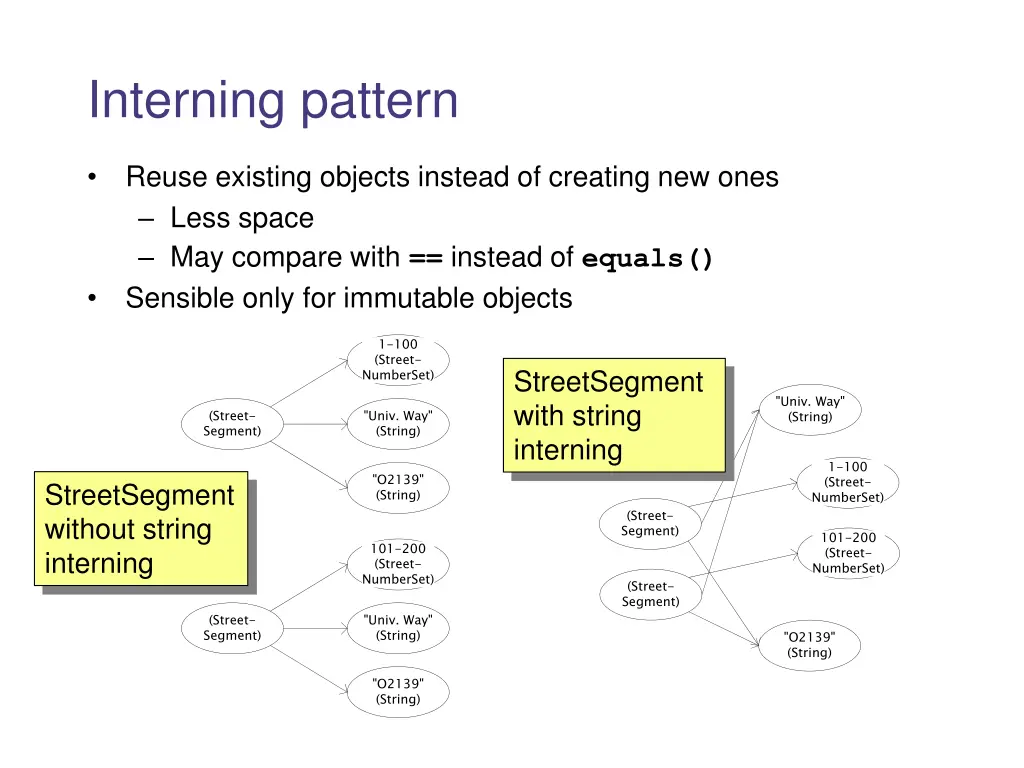 Interning pattern

• Reuse existing objects instead of creating new ones
– Less space
– May compare with == instead of equals()
• Sensible only for immutable objects

1-100 (Street-NumberSet)

(Street-Segment)

"Univ. Way" (String)

"O2139" (String)

StreetSegment without string interning

101-200 (Street-NumberSet)

(Street-Segment)

"Univ. Way" (String)

"O2139" (String)

StreetSegment with string interning

"Univ. Way" (String)

1-100 (Street-NumberSet)

(Street-Segment)

101-200 (Street-NumberSet)

(Street-Segment)

"O2139" (String)